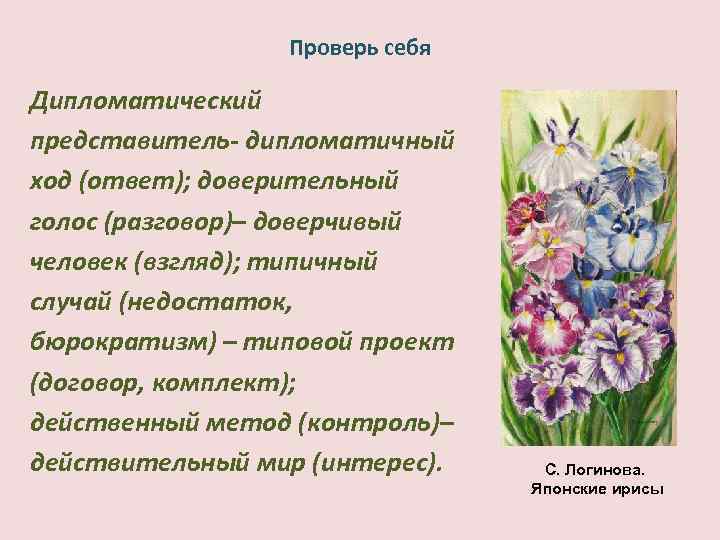 Проверь себя

Дипломатический представитель- дипломатичный ход (ответ); доверительный голос (разговор)– доверчивый человек (взгляд); типичный случай (недостаток, бюрократизм) – типовой проект (договор, комплект); действенный метод (контроль)– действительный мир (интерес).

С. Логинова. Японские ирисы